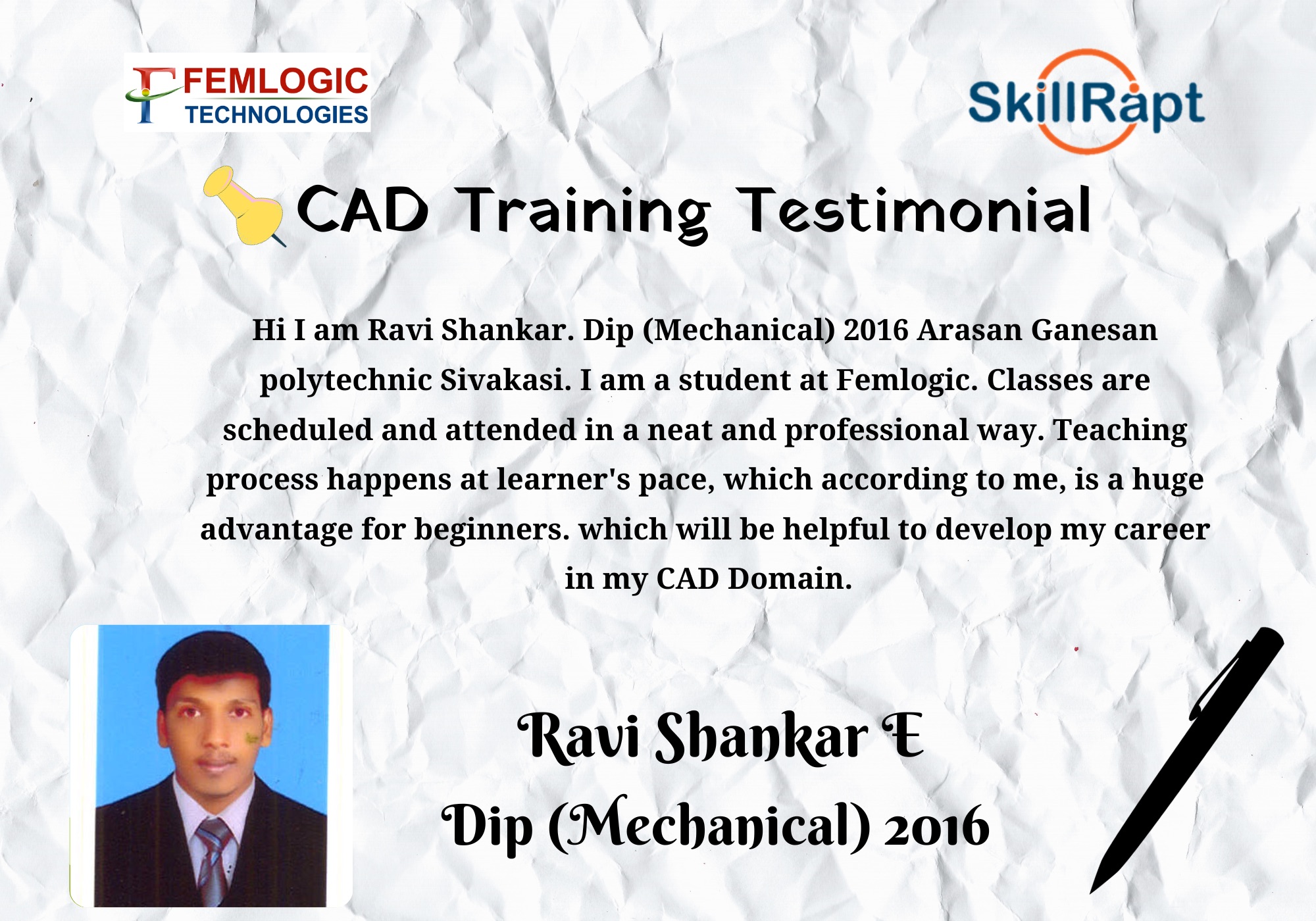 FEMLOGIC TECHNOLOGIES

SkillRapt

CAD Training Testimonial

Hi I am Ravi Shankar. Dip (Mechanical) 2016 Arasan Ganesan polytechnic Sivakasi. I am a student at Femlogic. Classes are scheduled and attended in a neat and professional way. Teaching process happens at learner's pace, which according to me, is a huge advantage for beginners. which will be helpful to develop my career in my CAD Domain.

Ravi Shankar E
Dip (Mechanical) 2016